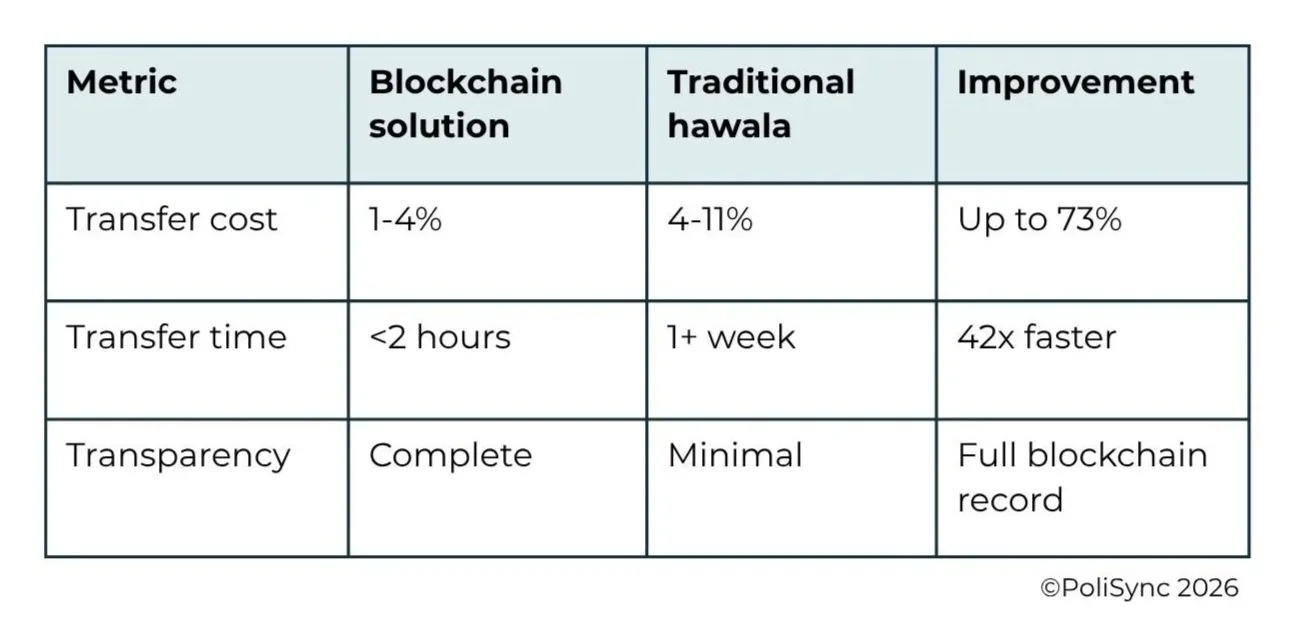 | Metric | Blockchain solution | Traditional hawala | Improvement |
|---|---|---|---|
| Transfer cost | 1-4% | 4-11% | Up to 73% |
| Transfer time | <2 hours | 1+ week | 42x faster |
| Transparency | Complete | Minimal | Full blockchain record |

©PoliSync 2026